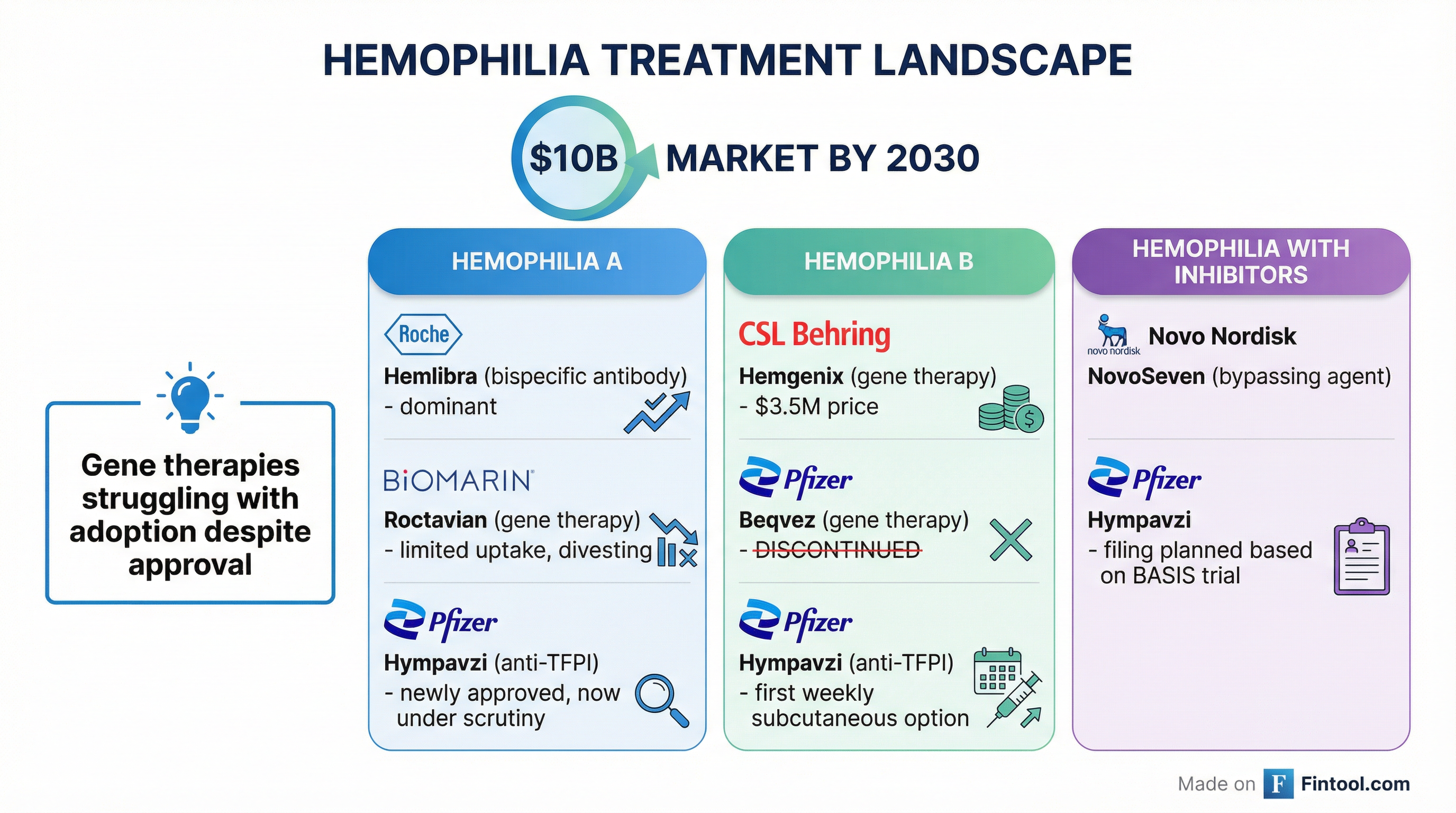 HEMOPHILIA TREATMENT LANDSCAPE

$10B MARKET BY 2030

Gene therapies struggling with adoption despite approval

HEMOPHILIA A

Roche

Hemlibra (bispecific antibody) - dominant

BIOMARIN

Roctavian (gene therapy) - limited uptake, divesting

Pfizer

Hympavzi (anti-TFPI) - newly approved, now under scrutiny

HEMOPHILIA B

CSL Behring

Hemgenix (gene therapy) - $3.5M price

Pfizer

Beqvez (gene therapy) - DISCONTINUED

Pfizer

Hympavzi (anti-TFPI) - first weekly subcutaneous option

HEMOPHILIA WITH INHIBITORS

novo nordisk Novo Nordisk

NovoSeven (bypassing agent)

Pfizer

Hympavzi - filing planned based on BASIS trial

Made on F Fintool.com